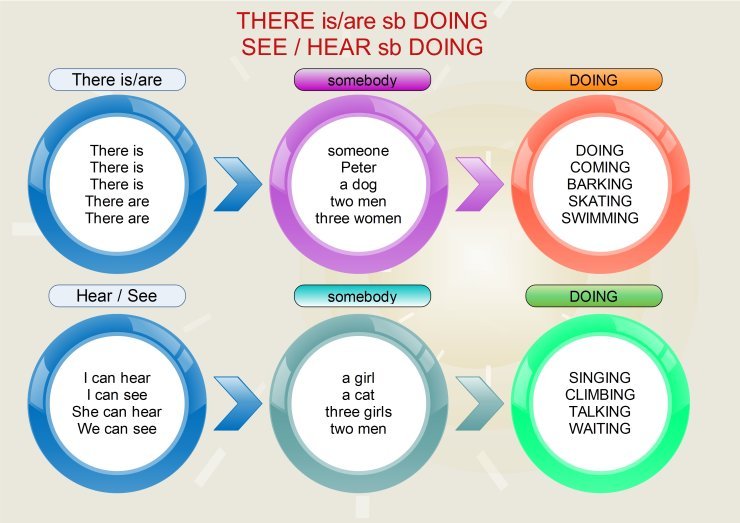 THERE is/are sb DOING
SEE / HEAR sb DOING

There is/are

There is
There is
There is
There are
There are

somebody

someone
Peter
a dog
two men
three women

DOING

DOING
COMING
BARKING
SKATING
SWIMMING

Hear / See

I can hear
I can see
She can hear
We can see

somebody

a girl
a cat
three girls
two men

DOING

SINGING
CLIMBING
TALKING
WAITING